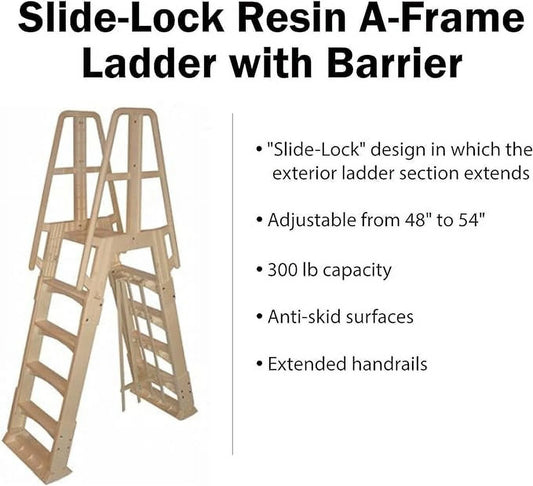 Slide-Lock Resin A-Frame Ladder with Barrier

• "Slide-Lock" design in which the exterior ladder section extends

• Adjustable from 48" to 54"

• 300 lb capacity

• Anti-skid surfaces

• Extended handrails